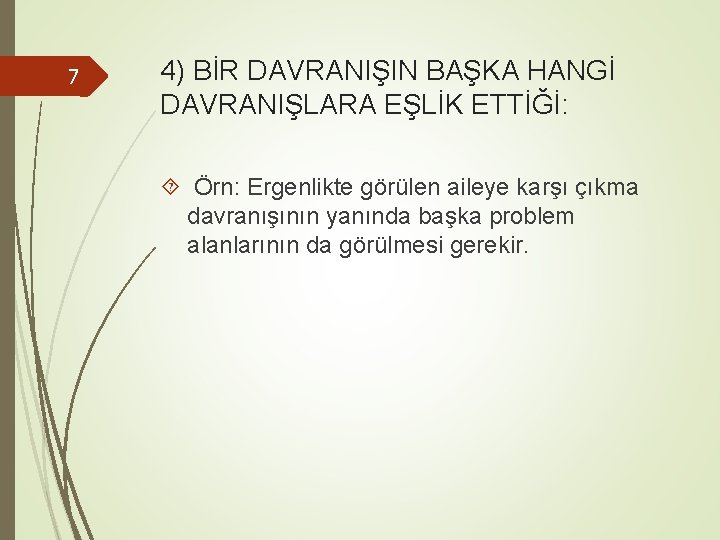 7

4) BİR DAVRANIŞIN BAŞKA HANGİ DAVRANIŞLARA EŞLİK ETTİĞİ:

Örn: Ergenlikte görülen aileye karşı çıkma davranışının yanında başka problem alanlarının da görülmesi gerekir.